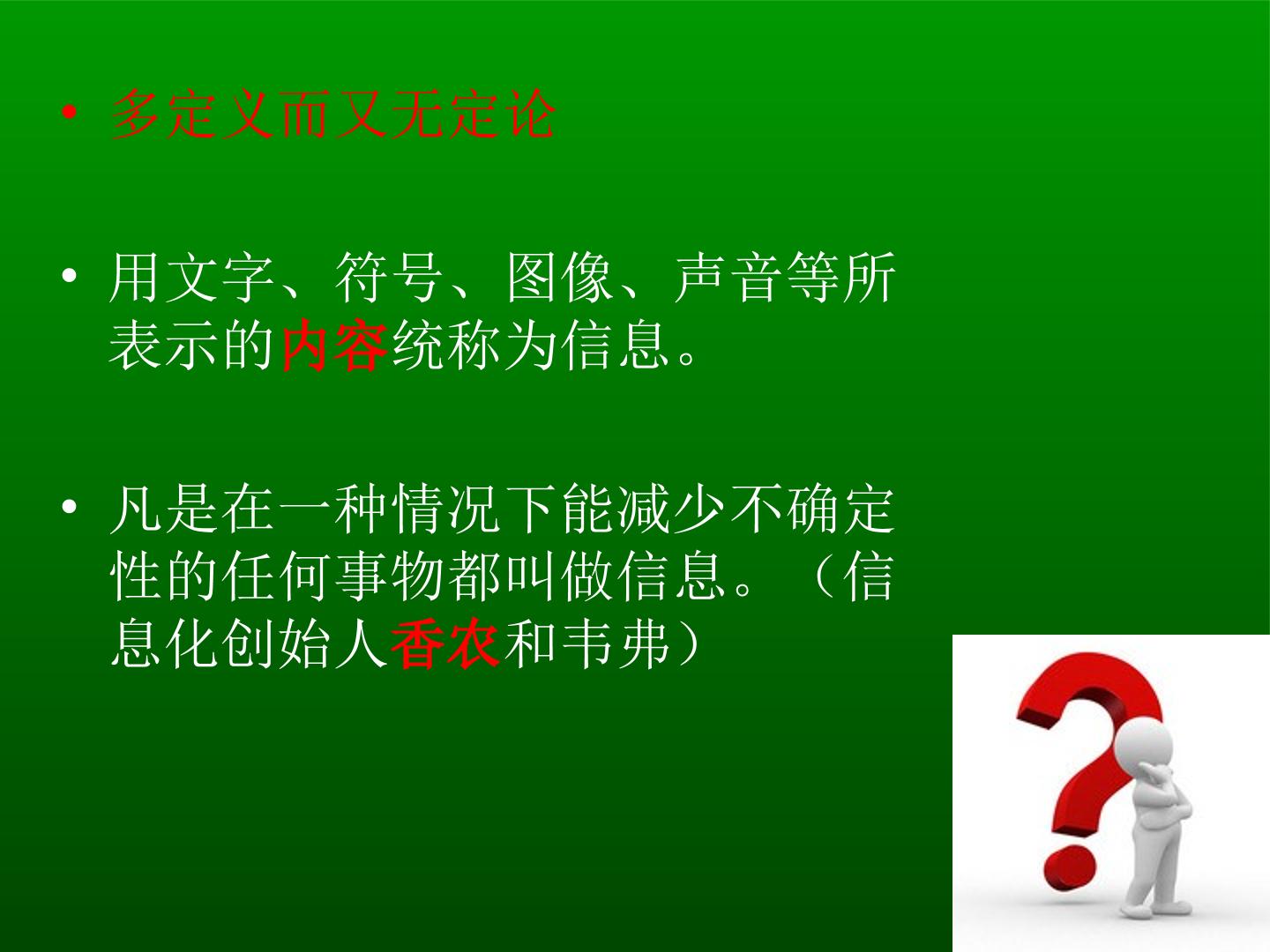 • 多定义而又无定论

• 用文字、符号、图像、声音等所表示的内容统称为信息。

• 凡是在一种情况下能减少不确定性的任何事物都叫做信息。（信息化创始人香农和韦弗）